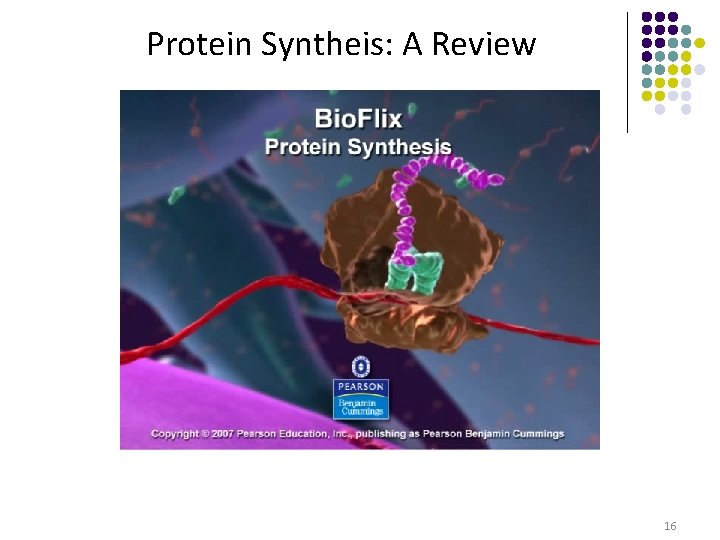 Protein Syntheis: A Review

BioFlix
Protein Synthesis

PEARSON
Benjamin Cummings

Copyright © 2007 Pearson Education, Inc., publishing as Pearson Benjamin Cummings

16